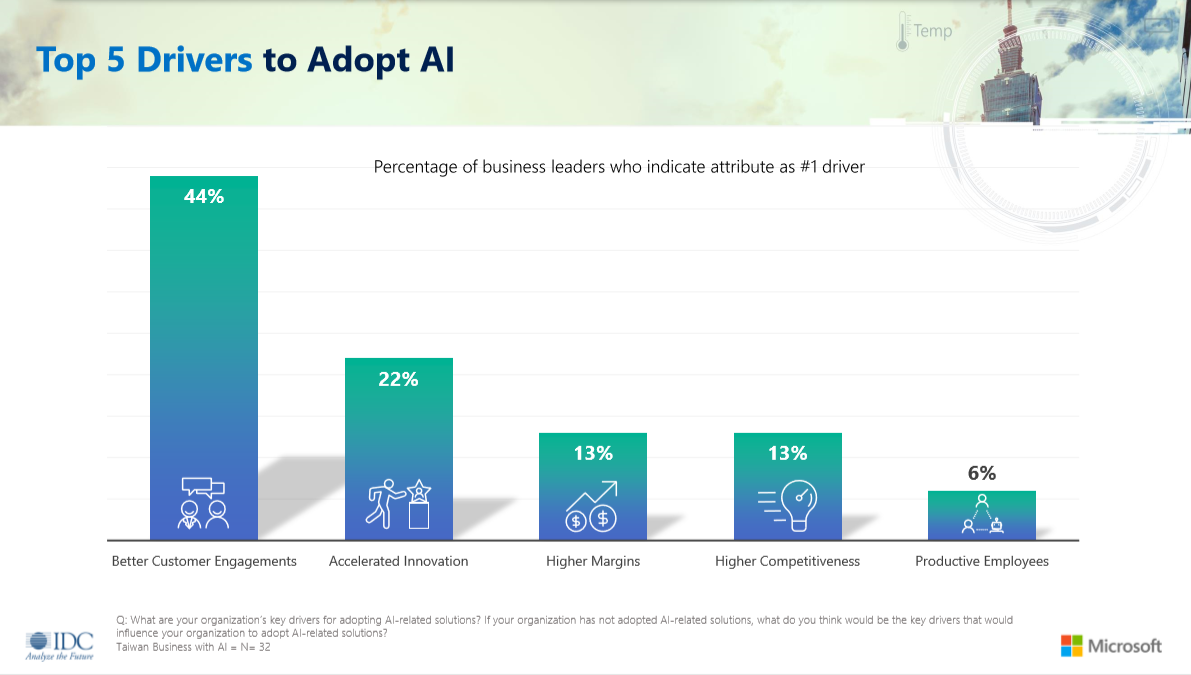 Top 5 Drivers to Adopt AI

Temp

Percentage of business leaders who indicate attribute as #1 driver

44%

22%

13%

13%

6%

Better Customer Engagements

Accelerated Innovation

Higher Margins

Higher Competitiveness

Productive Employees

Q: What are your organization's key drivers for adopting AI-related solutions? If your organization has not adopted AI-related solutions, what do you think would be the key drivers that would influence your organization to adopt AI-related solutions?
Taiwan Business with AI = N= 32

IDC
Analyze the Future

Microsoft